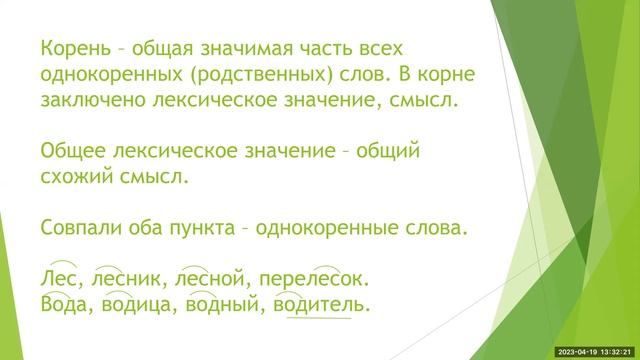 Корень – общая значимая часть всех однокоренных (родственных) слов. В корне заключено лексическое значение, смысл.

Общее лексическое значение – общий схожий смысл.

Совпали оба пункта – однокоренные слова.

Лес, лесник, лесной, перелесок.
Вода, водица, водный, водитель.

2023-04-19 13:32:21